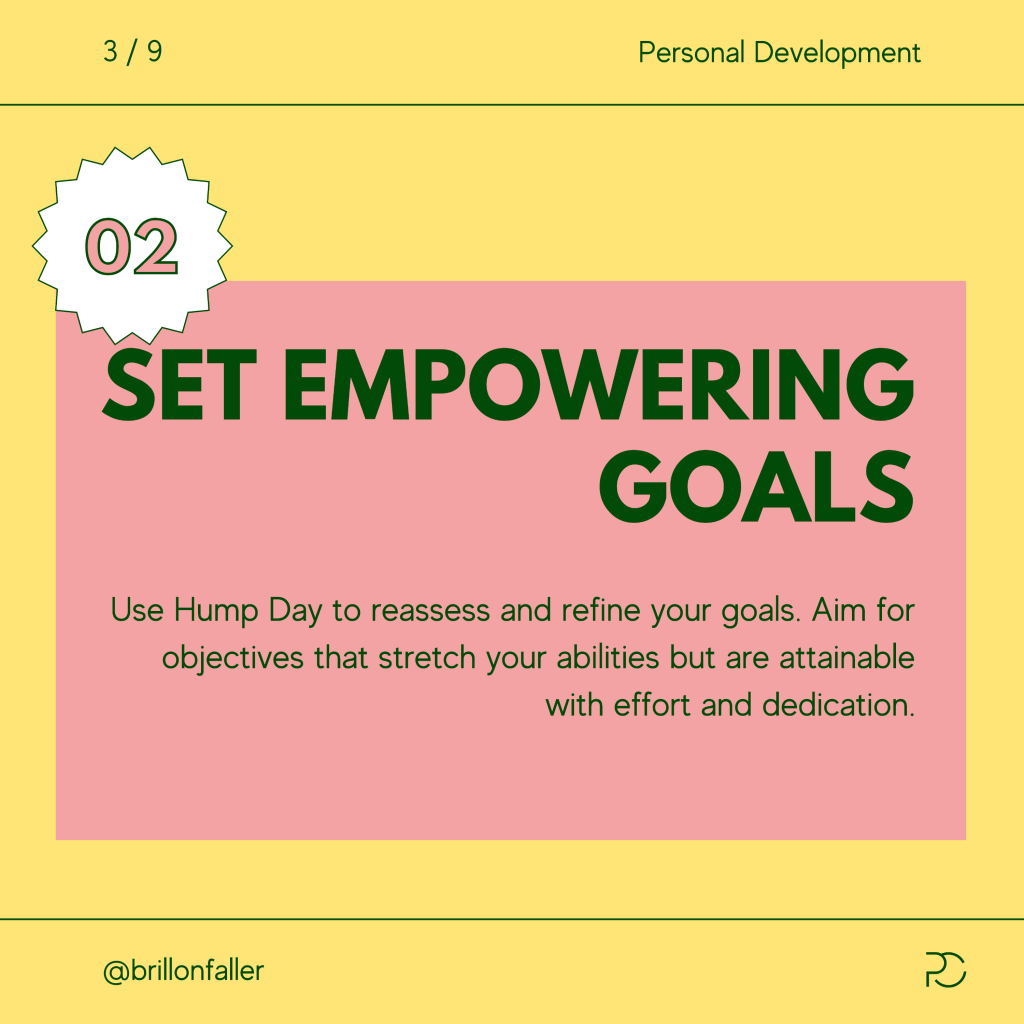 3 / 9

Personal Development

02

SET EMPOWERING GOALS

Use Hump Day to reassess and refine your goals. Aim for objectives that stretch your abilities but are attainable with effort and dedication.

@brillonfaller

PC